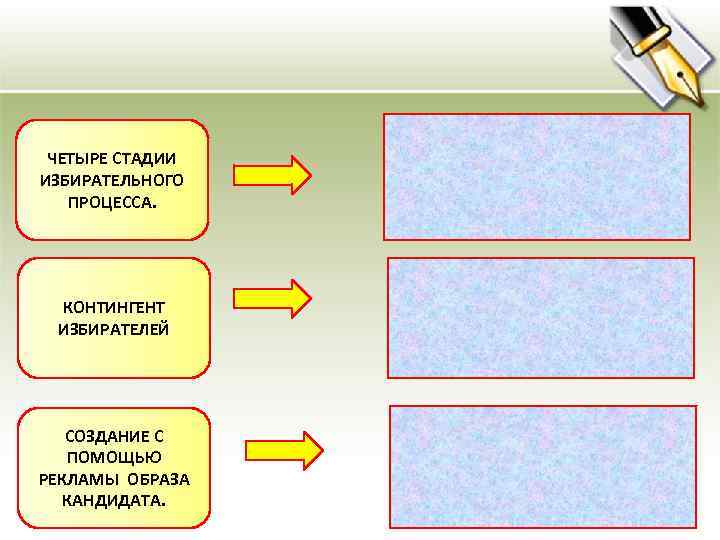 ЧЕТЫРЕ СТАДИИ ИЗБИРАТЕЛЬНОГО ПРОЦЕССА.

КОНТИНГЕНТ ИЗБИРАТЕЛЕЙ

СОЗДАНИЕ С ПОМОЩЬЮ РЕКЛАМЫ ОБРАЗА КАНДИДАТА.